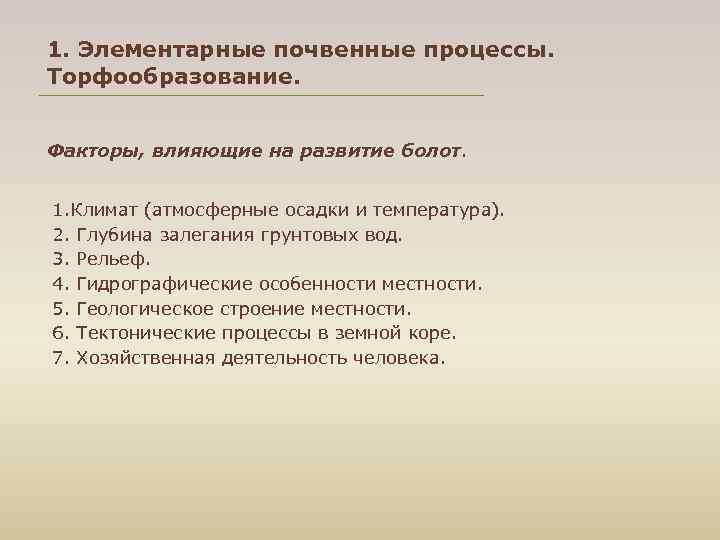 1. Элементарные почвенные процессы. Торфообразование.

Факторы, влияющие на развитие болот.

1.Климат (атмосферные осадки и температура).
2. Глубина залегания грунтовых вод.
3. Рельеф.
4. Гидрографические особенности местности.
5. Геологическое строение местности.
6. Тектонические процессы в земной коре.
7. Хозяйственная деятельность человека.